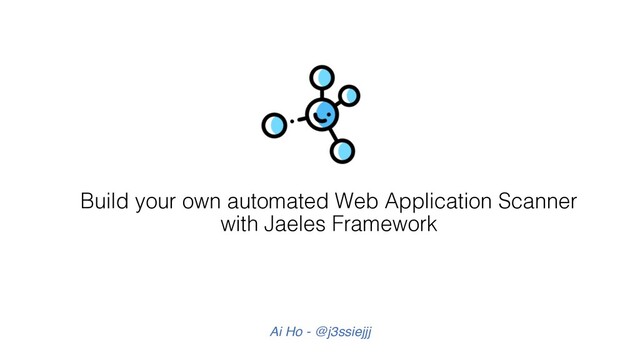 Build your own automated Web Application Scanner with Jaeles Framework

Ai Ho - @j3ssiejjj